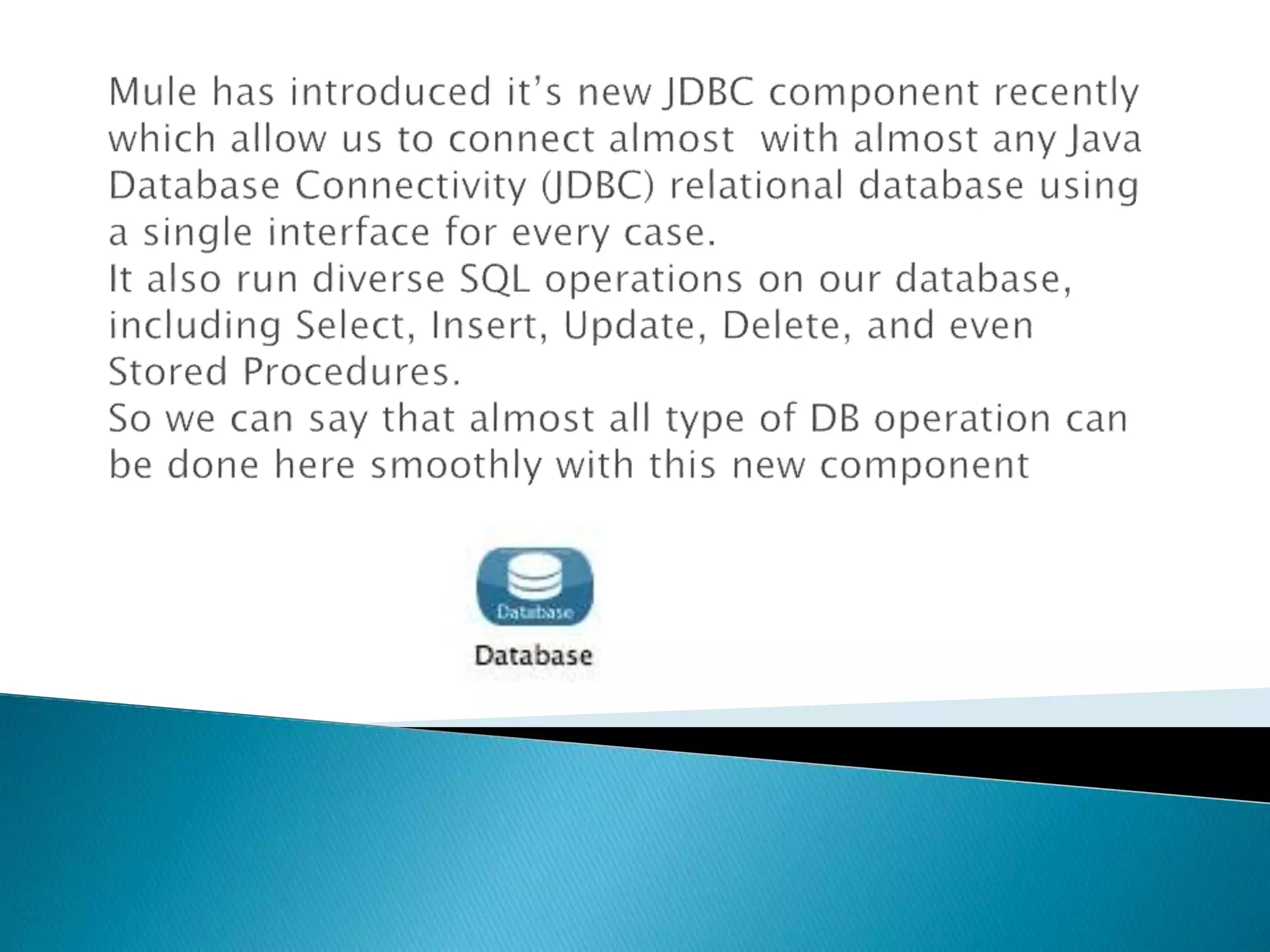 Mule has introduced it's new JDBC component recently which allow us to connect almost with almost any Java Database Connectivity (JDBC) relational database using a single interface for every case.
It also run diverse SQL operations on our database, including Select, Insert, Update, Delete, and even Stored Procedures.
So we can say that almost all type of DB operation can be done here smoothly with this new component

Database
Database